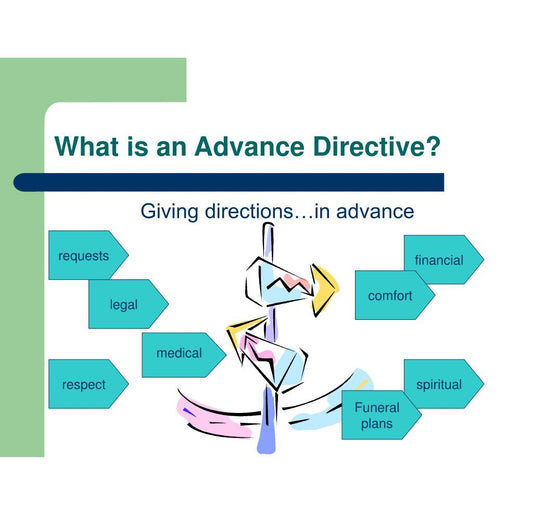 What is an Advance Directive?

Giving directions…in advance

requests

legal

medical

respect

financial

comfort

spiritual

Funeral plans